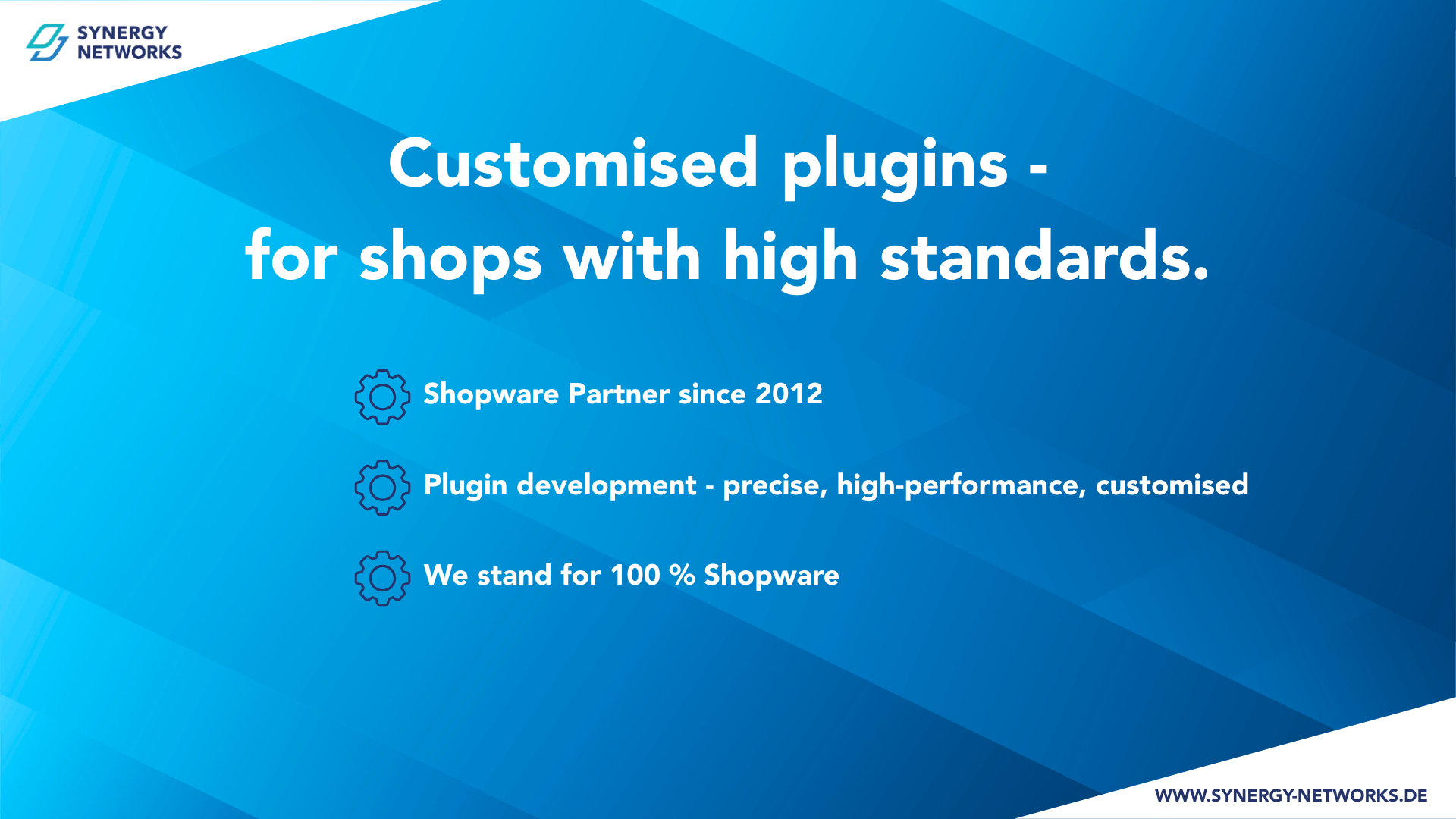 SYNERGY NETWORKS

Customised plugins -
for shops with high standards.

Shopware Partner since 2012

Plugin development - precise, high-performance, customised

We stand for 100 % Shopware

WWW.SYNERGY-NETWORKS.DE